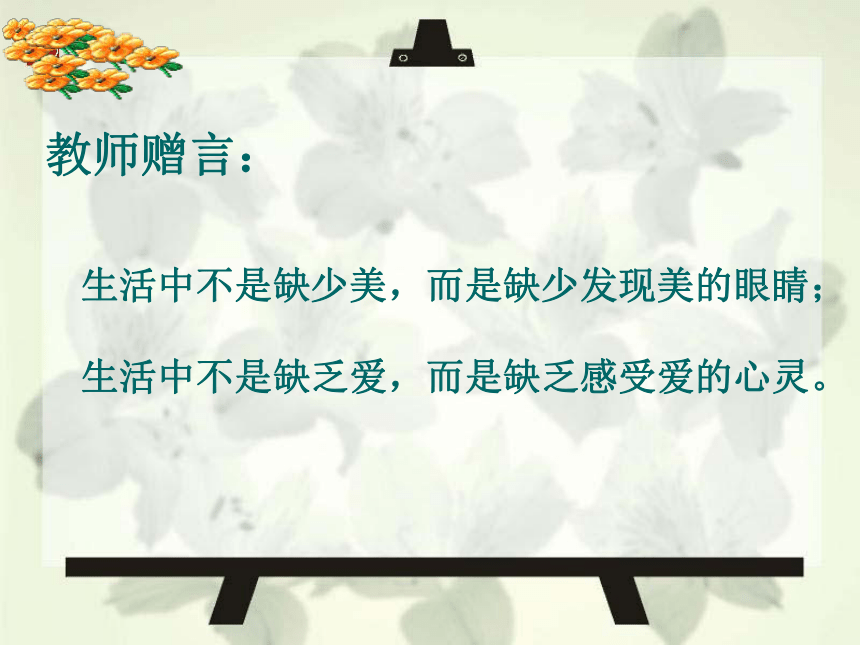 教师赠言：

生活中不是缺少美，而是缺少发现美的眼睛；

生活中不是缺乏爱，而是缺乏感受爱的心灵。